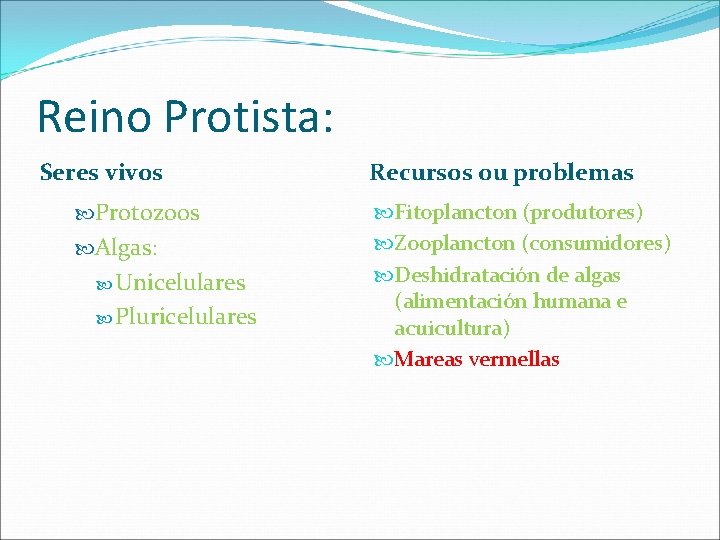 Reino Protista:

Seres vivos

Protozoos
Algas:
Unicelulares
Pluricelulares

Recursos ou problemas

Fitoplancton (produtores)
Zooplancton (consumidores)
Deshidratación de algas (alimentación humana e acuicultura)
Mareas vermellas